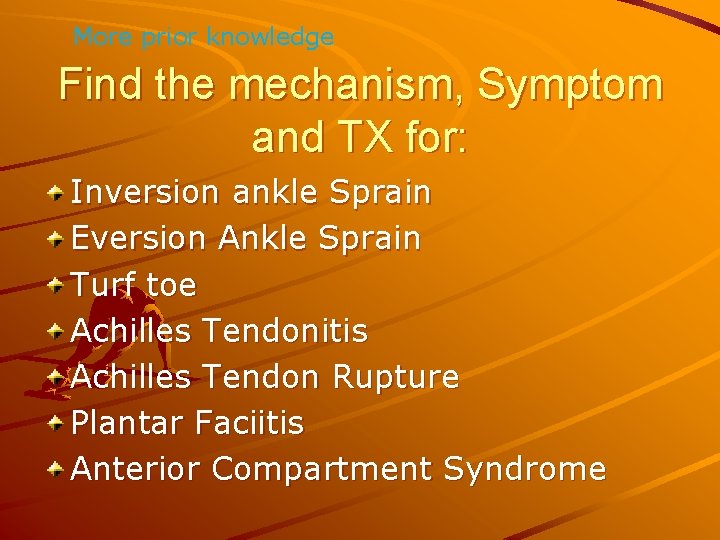 More prior knowledge

Find the mechanism, Symptom and TX for:

Inversion ankle Sprain
Eversion Ankle Sprain
Turf toe
Achilles Tendonitis
Achilles Tendon Rupture
Plantar Faciitis
Anterior Compartment Syndrome